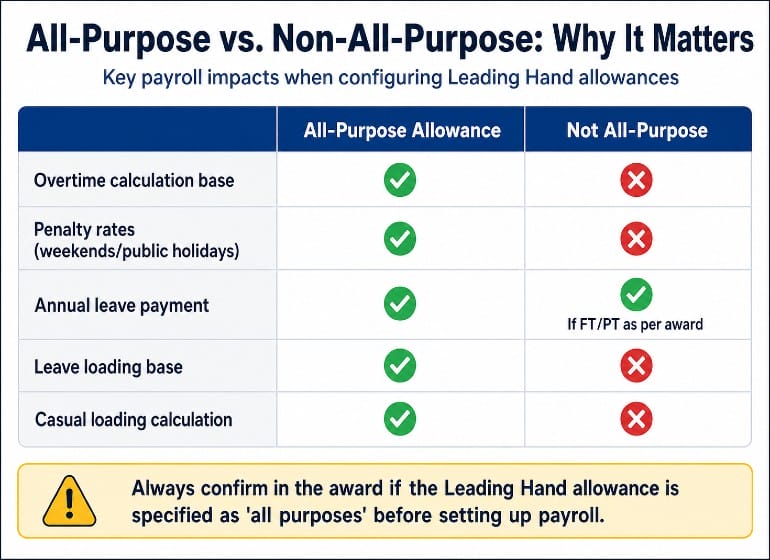 All-Purpose vs. Non-All-Purpose: Why It Matters

Key payroll impacts when configuring Leading Hand allowances

| | All-Purpose Allowance | Not All-Purpose |
|---|---|---|
| Overtime calculation base | ✓ | ✗ |
| Penalty rates (weekends/public holidays) | ✓ | ✗ |
| Annual leave payment | ✓ | ✓ If FT/PT as per award |
| Leave loading base | ✓ | ✗ |
| Casual loading calculation | ✓ | ✗ |

Always confirm in the award if the Leading Hand allowance is specified as 'all purposes' before setting up payroll.